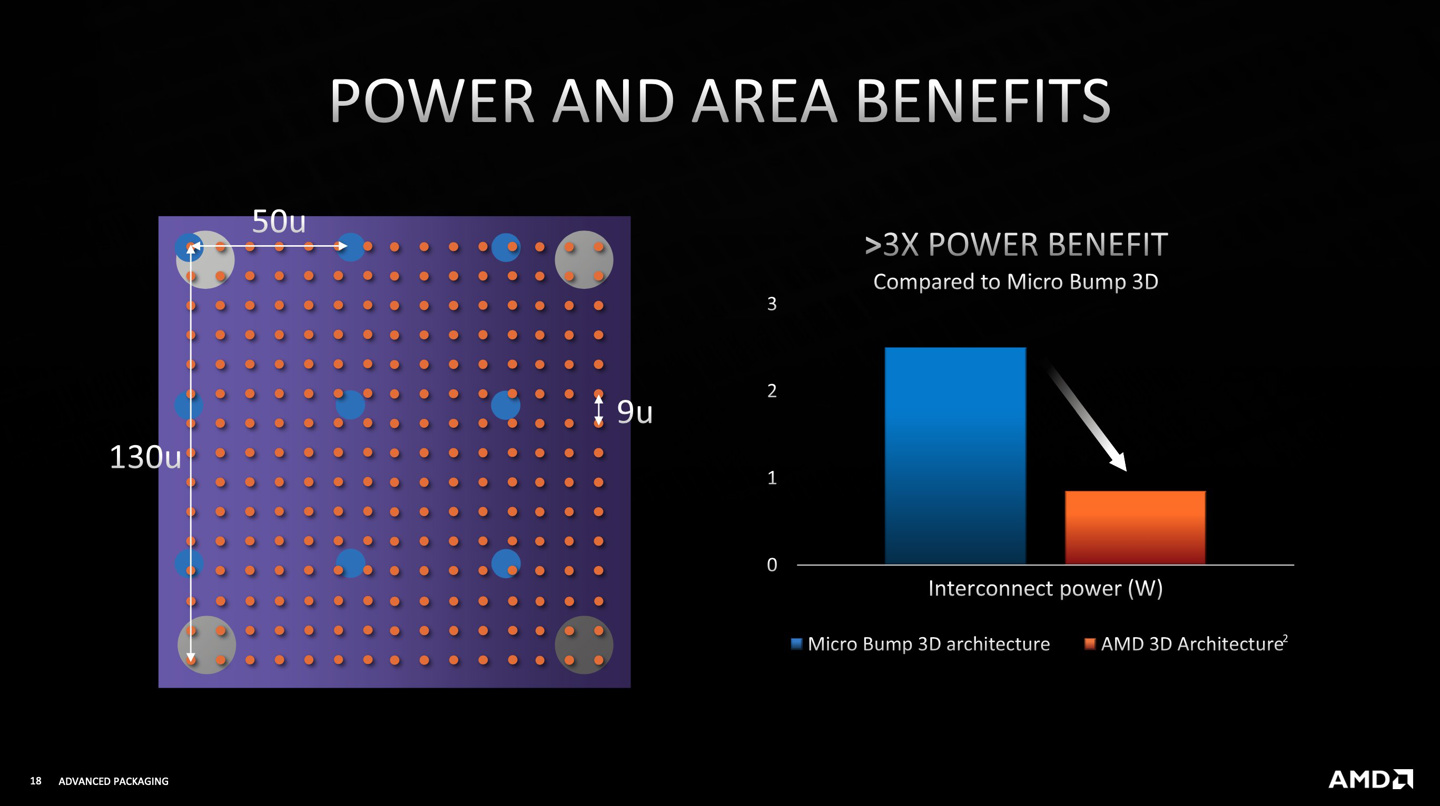 POWER AND AREA BENEFITS

50u

9u

130u

>3X POWER BENEFIT

Compared to Micro Bump 3D

3

2

1

0

Interconnect power (W)

Micro Bump 3D architecture

AMD 3D Architecture$^2$

18 ADVANCED PACKAGING

AMD